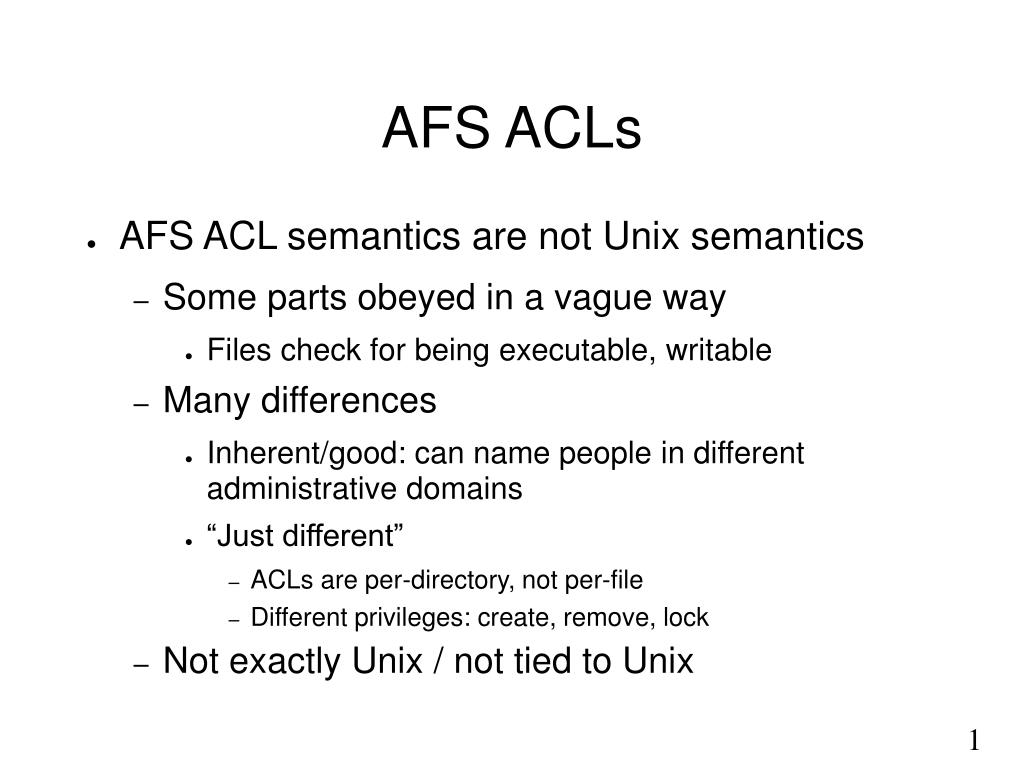 AFS ACLs

● AFS ACL semantics are not Unix semantics

– Some parts obeyed in a vague way

● Files check for being executable, writable

– Many differences

● Inherent/good: can name people in different administrative domains

● “Just different”

– ACLs are per-directory, not per-file

– Different privileges: create, remove, lock

– Not exactly Unix / not tied to Unix

1